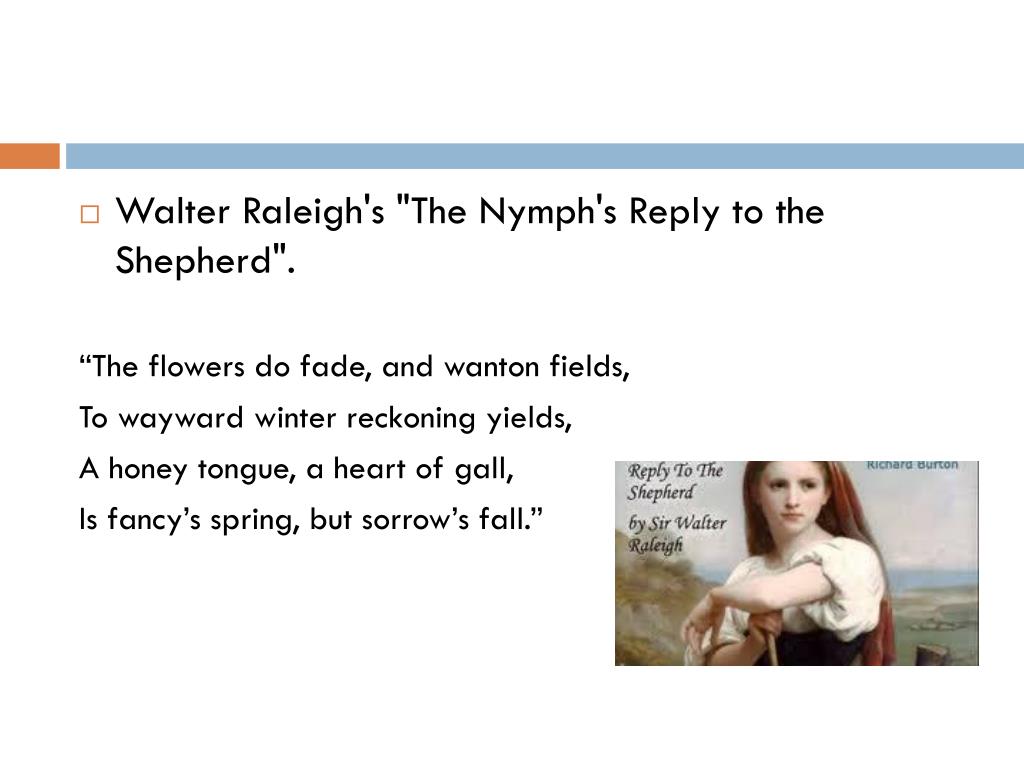 Walter Raleigh's "The Nymph's Reply to the Shepherd".

“The flowers do fade, and wanton fields,
To wayward winter reckoning yields,
A honey tongue, a heart of gall,
Is fancy’s spring, but sorrow’s fall.”

Reply To The Shepherd by Sir Walter Raleigh

Richard Burton